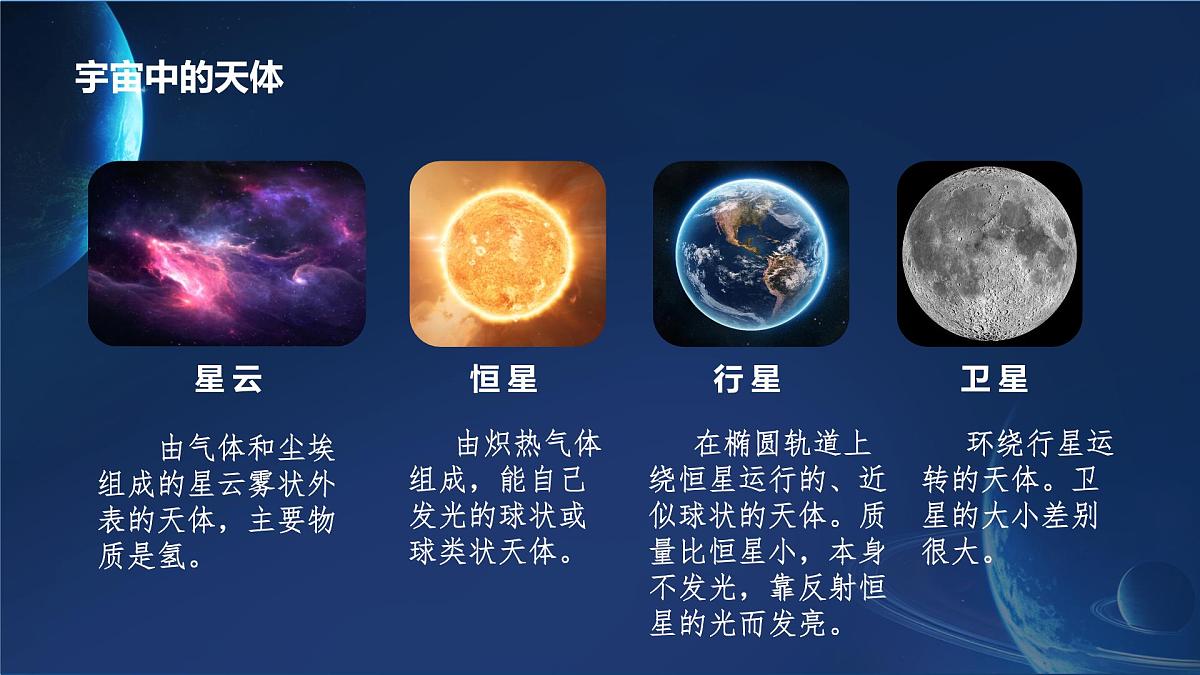 宇宙中的天体

星云

由气体和尘埃组成的星云雾状外表的天体，主要物质是氢。

恒星

由炽热气体组成，能自己发光的球状或球类状天体。

行星

在椭圆轨道上绕恒星运行的、近似球状的天体。质量比恒星小，本身不发光，靠反射恒星的光而发亮。

卫星

环绕行星运转的天体。卫星的大小差别很大。